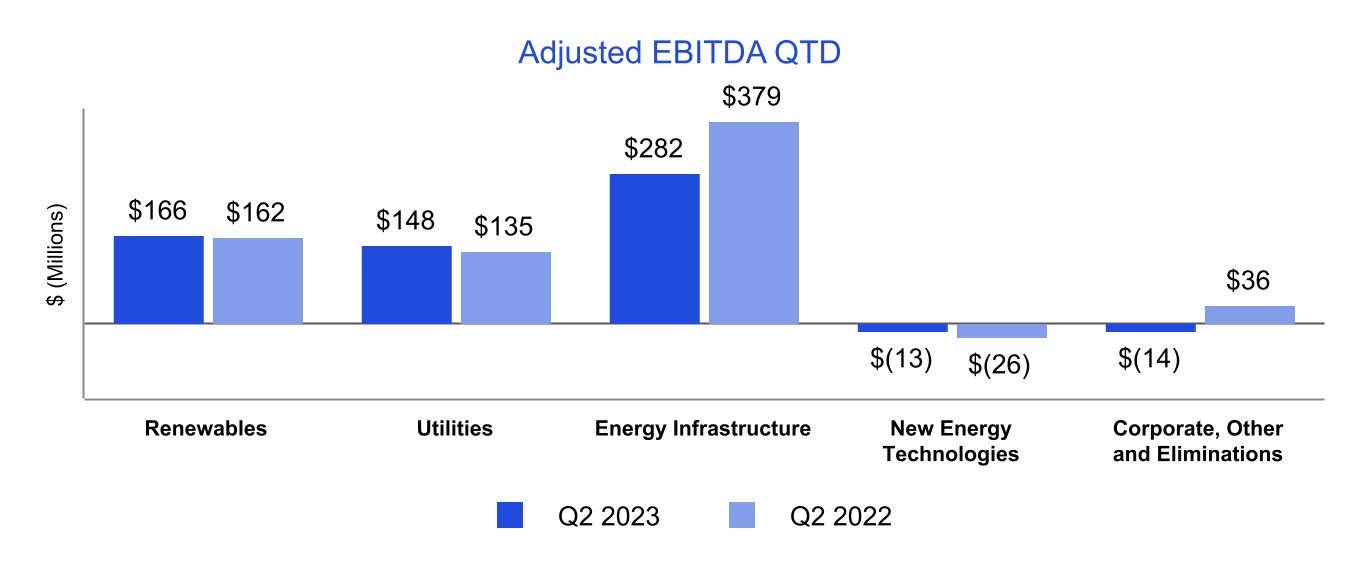 Adjusted EBITDA QTD

$ (Millions)

$166 $162 $148 $135 $282 $379 $(13) $(26) $(14) $36

Renewables

Utilities

Energy Infrastructure

New Energy Technologies

Corporate, Other and Eliminations

Q2 2023 Q2 2022